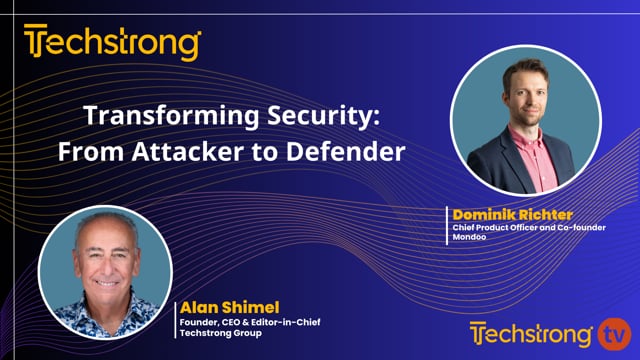 Techstrong

Transforming Security: From Attacker to Defender

Dominik Richter
Chief Product Officer and Co-founder
Mondoo

Alan Shimel
Founder, CEO & Editor-in-Chief
Techstrong Group

Techstrong tv